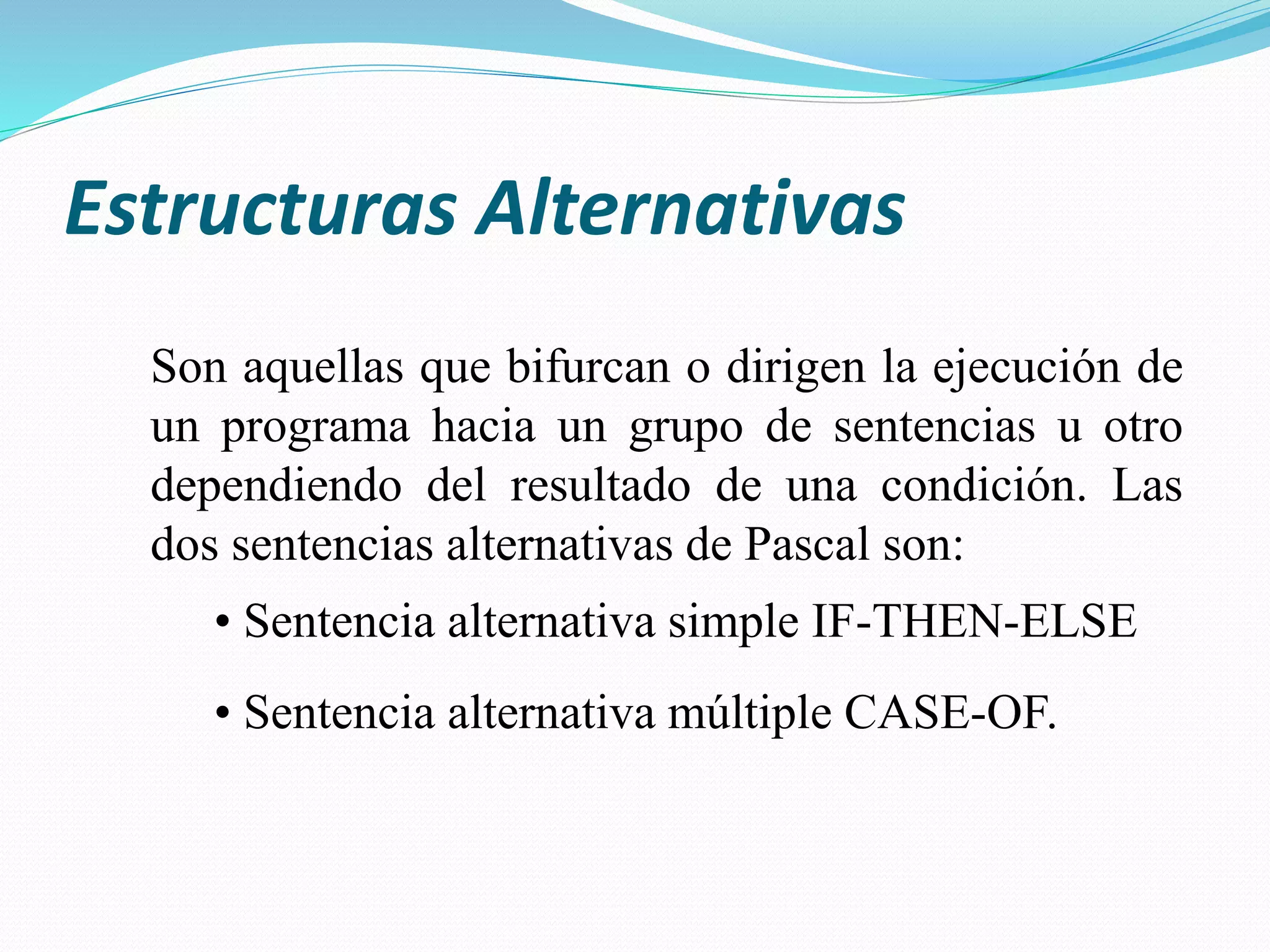 Estructuras Alternativas

Son aquellas que bifurcan o dirigen la ejecución de un programa hacia un grupo de sentencias u otro dependiendo del resultado de una condición. Las dos sentencias alternativas de Pascal son:

• Sentencia alternativa simple IF-THEN-ELSE

• Sentencia alternativa múltiple CASE-OF.